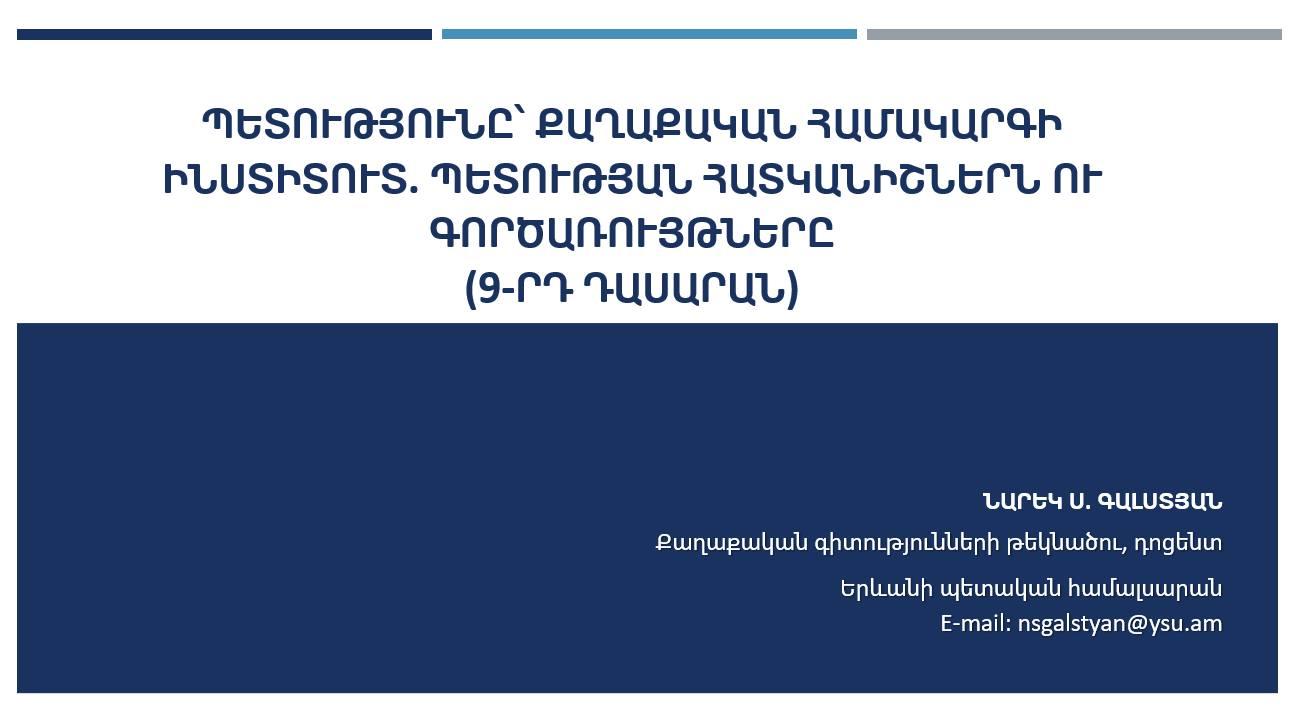 ՊԵՏՈՒԹՅՈՒՆԸ՝ ՔԱՂԱՔԱԿԱՆ ՀԱՄԱԿԱՐԳԻ ԻՆՍՏԻՏՈՒՏ. ՊԵՏՈՒԹՅԱՆ ՀԱՏԿԱՆԻՇՆԵՐՆ ՈՒ ԳՈՐԾԱՌՈՒՅԹՆԵՐԸ
(9-ՐԴ ԴԱՍԱՐԱՆ)

ՆԱՐԵԿ Ս. ԳԱԼՍՏՅԱՆ
Քաղաքական գիտությունների թեկնածու, դոցենտ
Երևանի պետական համալսարան
E-mail: nsgalstyan@ysu.am